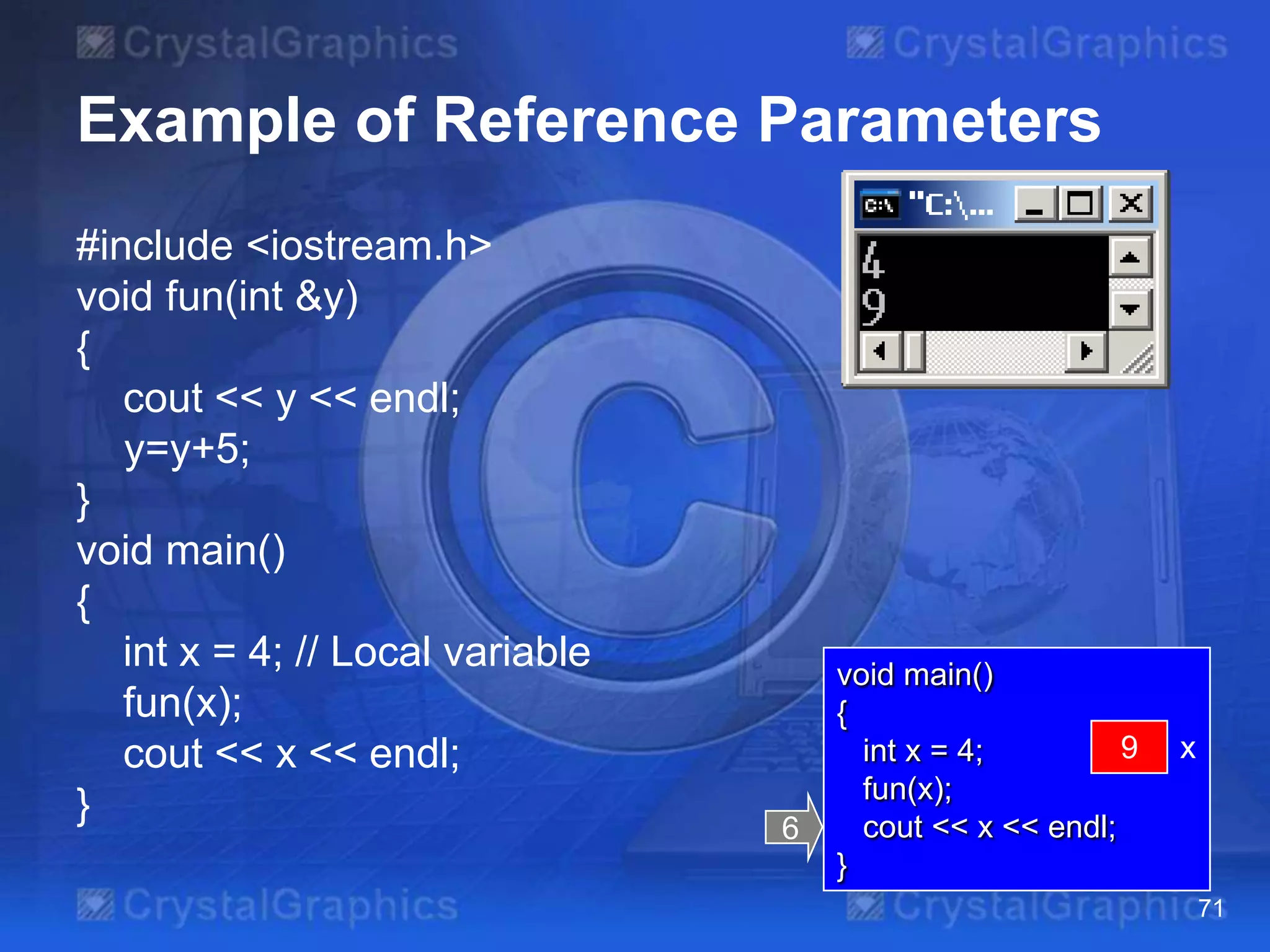 CrystalGraphics CrystalGraphics

Example of Reference Parameters

#include <iostream.h>
void fun(int &y)
{
cout << y << endl;
y=y+5;
}
void main()
{
int x = 4; // Local variable
fun(x);
cout << x << endl;
}

C:\ "C:\...
4
9

void main()
{
int x = 4;
fun(x);
cout << x << endl;
}

9 x

6

CrystalGraphics CrystalGraphics

71